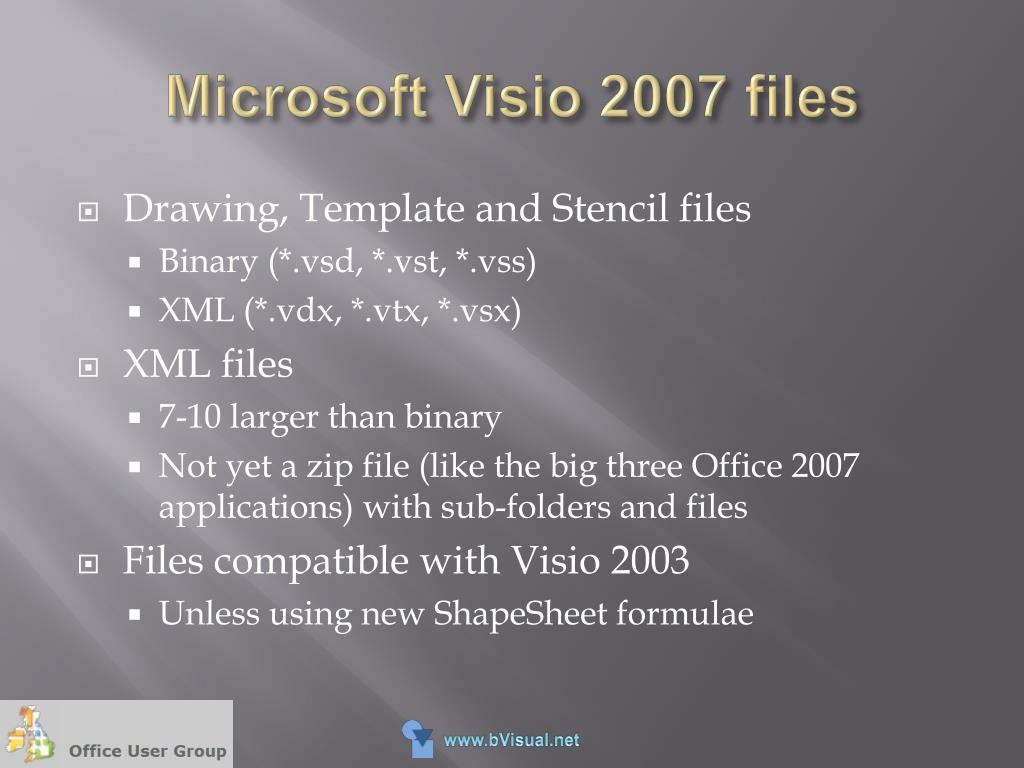 Microsoft Visio 2007 files

Drawing, Template and Stencil files

Binary (*.vsd, *.vst, *.vss)

XML (*.vdx, *.vtx, *.vsx)

XML files

7-10 larger than binary

Not yet a zip file (like the big three Office 2007 applications) with sub-folders and files

Files compatible with Visio 2003

Unless using new ShapeSheet formulae

Office User Group

www.bVisual.net